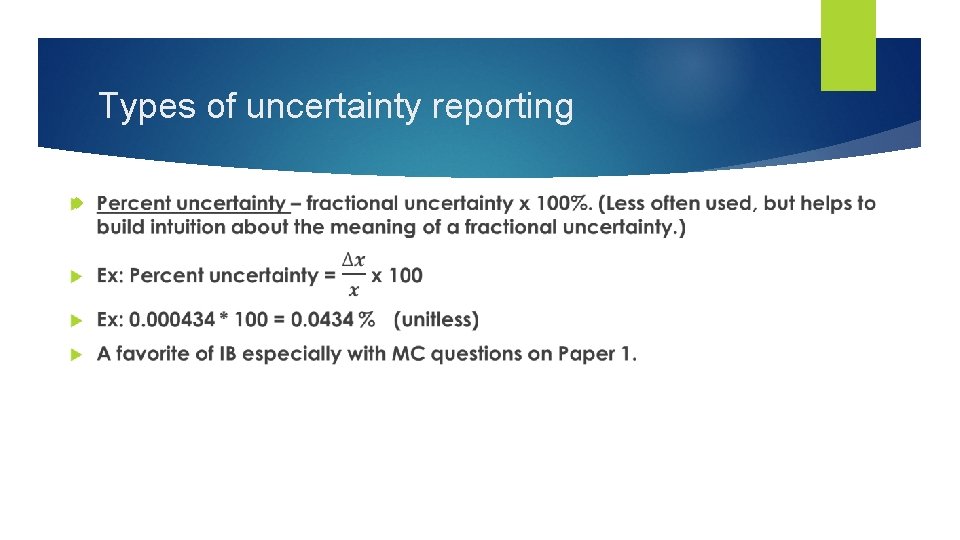 Types of uncertainty reporting

Percent uncertainty – fractional uncertainty x 100%. (Less often used, but helps to build intuition about the meaning of a fractional uncertainty.)

Ex: Percent uncertainty = $\frac{\Delta x}{x}$ x 100

Ex: 0.000434 * 100 = 0.0434 % (unitless)

A favorite of IB especially with MC questions on Paper 1.